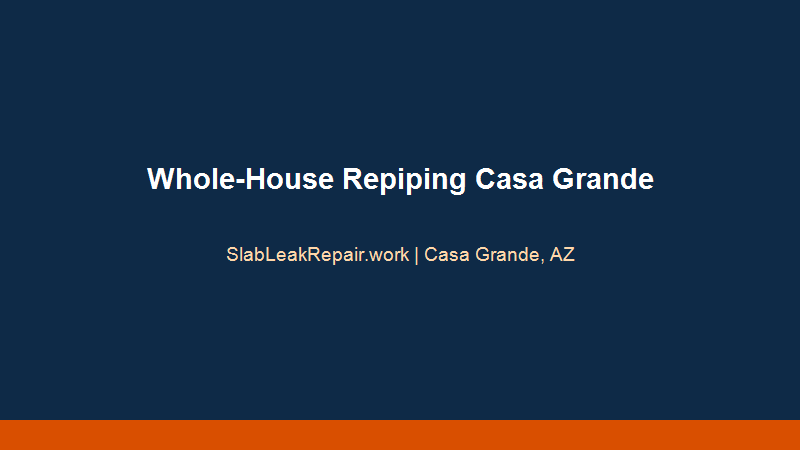 Whole-House Repiping Casa Grande

SlabLeakRepair.work | Casa Grande, AZ